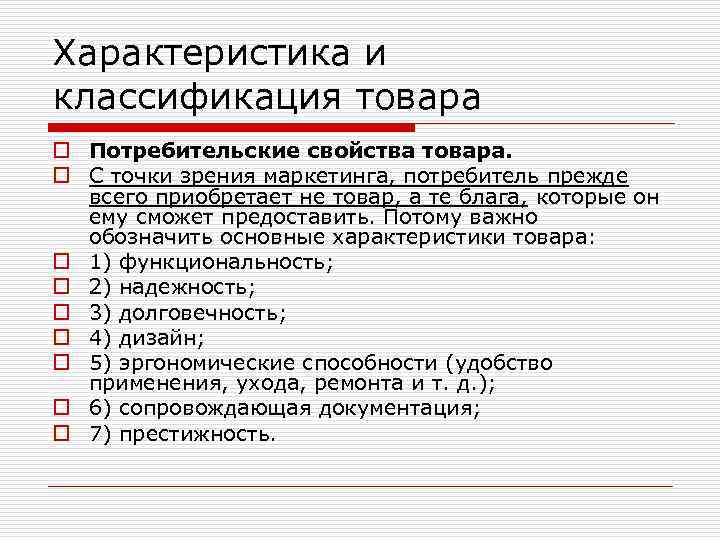 Характеристика и классификация товара

Потребительские свойства товара.

С точки зрения маркетинга, потребитель прежде всего приобретает не товар, а те блага, которые он ему сможет предоставить. Потому важно обозначить основные характеристики товара:

1) функциональность;

2) надежность;

3) долговечность;

4) дизайн;

5) эргономические способности (удобство применения, ухода, ремонта и т. д.);

6) сопровождающая документация;

7) престижность.